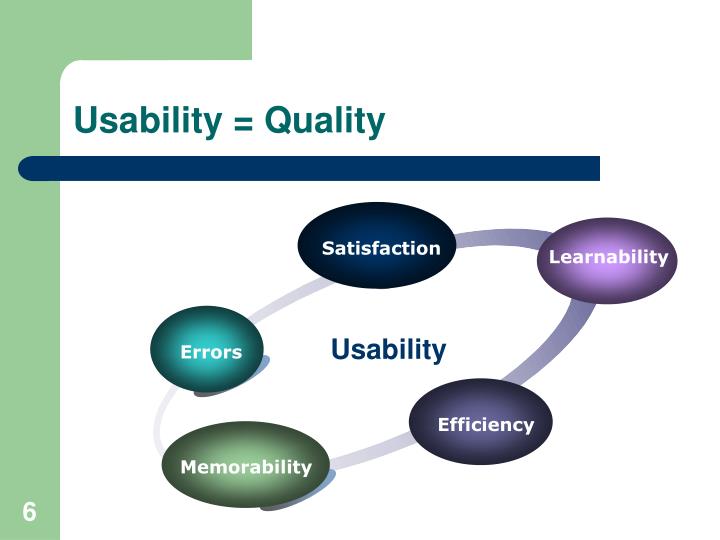 Usability = Quality

Satisfaction

Learnability

Errors

Usability

Efficiency

Memorability

6